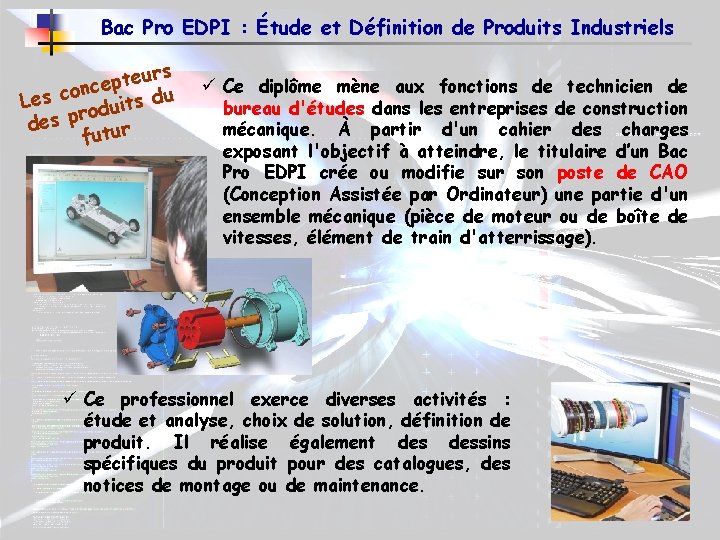 Bac Pro EDPI : Étude et Définition de Produits Industriels

Les concepteurs des produits du futur

✓ Ce diplôme mène aux fonctions de technicien de bureau d'études dans les entreprises de construction mécanique. À partir d'un cahier des charges exposant l'objectif à atteindre, le titulaire d'un Bac Pro EDPI crée ou modifie sur son poste de CAO (Conception Assistée par Ordinateur) une partie d'un ensemble mécanique (pièce de moteur ou de boîte de vitesses, élément de train d'atterrissage).

✓ Ce professionnel exerce diverses activités : étude et analyse, choix de solution, définition de produit. Il réalise également des dessins spécifiques du produit pour des catalogues, des notices de montage ou de maintenance.